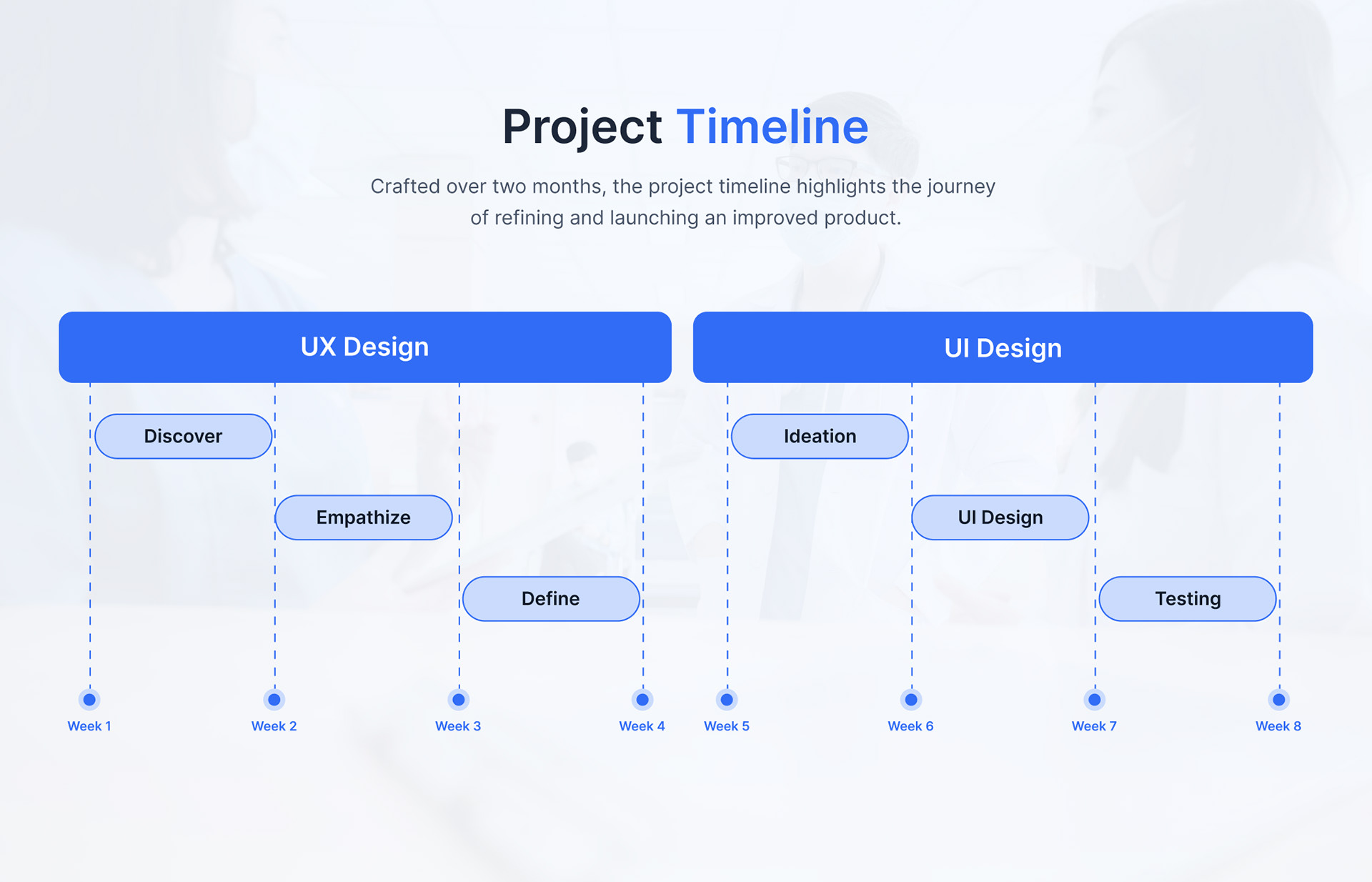 Project Timeline

Crafted over two months, the project timeline highlights the journey of refining and launching an improved product.

UX Design

Discover

Empathize

Define

UI Design

Ideation

UI Design

Testing

Week 1 Week 2 Week 3 Week 4 Week 5 Week 6 Week 7 Week 8